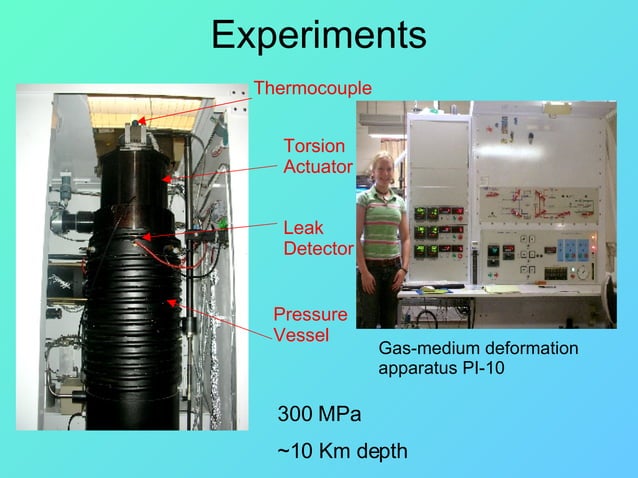 Experiments

Thermocouple

Torsion Actuator

Leak Detector

Pressure Vessel

Gas-medium deformation apparatus PI-10

300 MPa

~10 Km depth